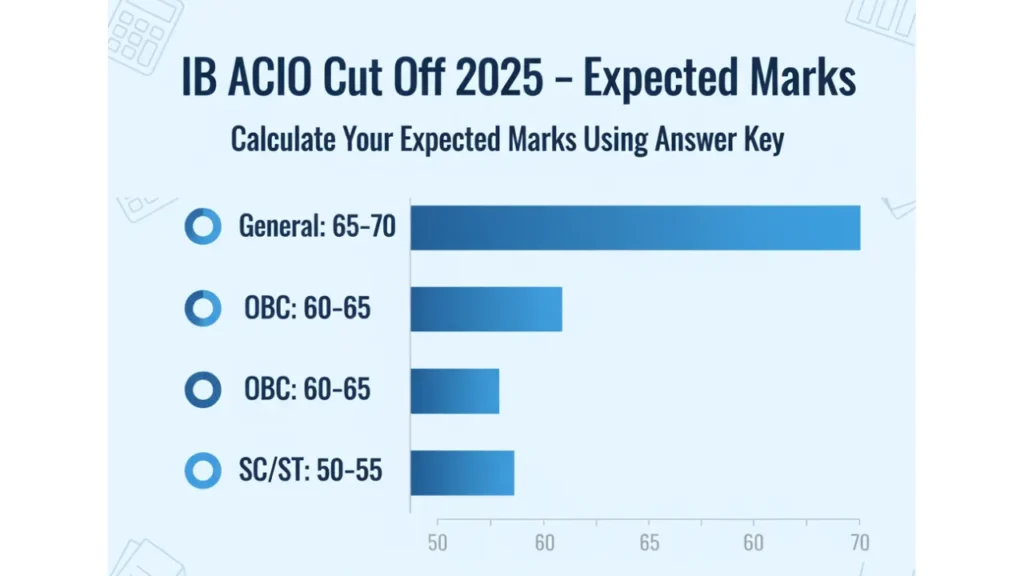 IB ACIO Cut Off 2025 – Expected Marks

Calculate Your Expected Marks Using Answer Key

General: 65-70

OBC: 60-65

OBC: 60-65

SC/ST: 50-55

50 60 65 60 70